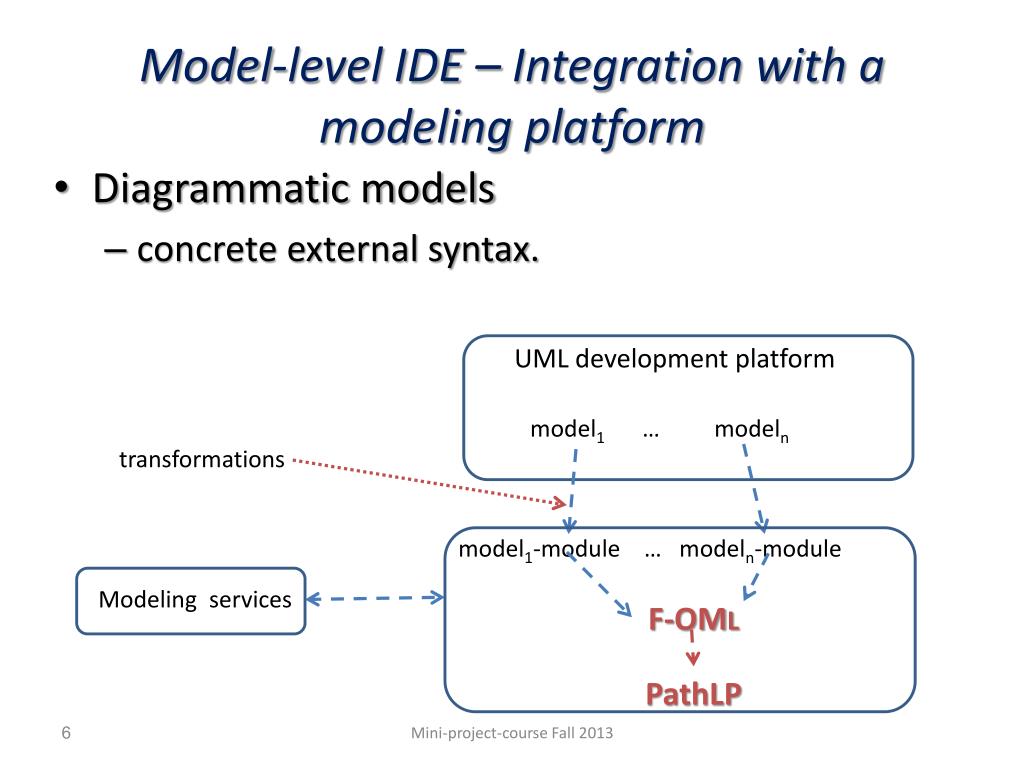 Model-level IDE – Integration with a modeling platform

• Diagrammatic models
– concrete external syntax.

UML development platform

model$_1$ … model$_n$

transformations

model$_1$-module … model$_n$-module

Modeling services

F-OML

PathLP

6

Mini-project-course Fall 2013